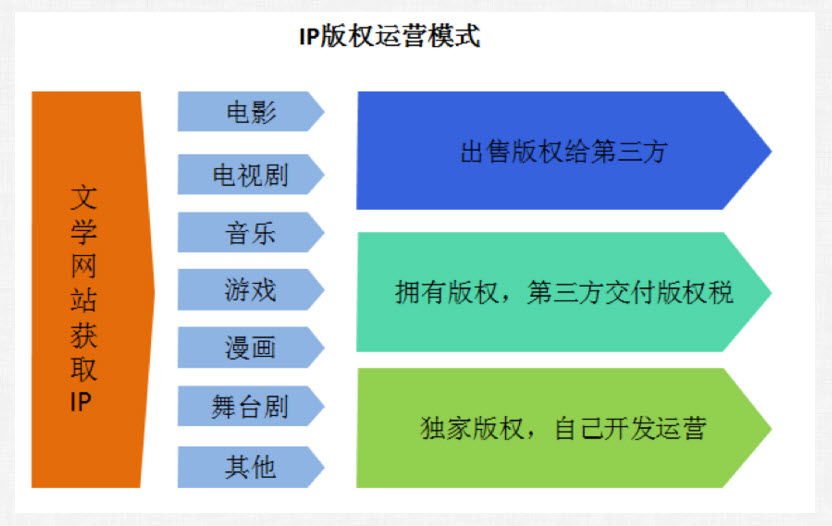 IP版权运营模式

文学网站获取IP

电影
电视剧
音乐
游戏
漫画
舞台剧
其他

出售版权给第三方

拥有版权，第三方交付版权税

独家版权，自己开发运营